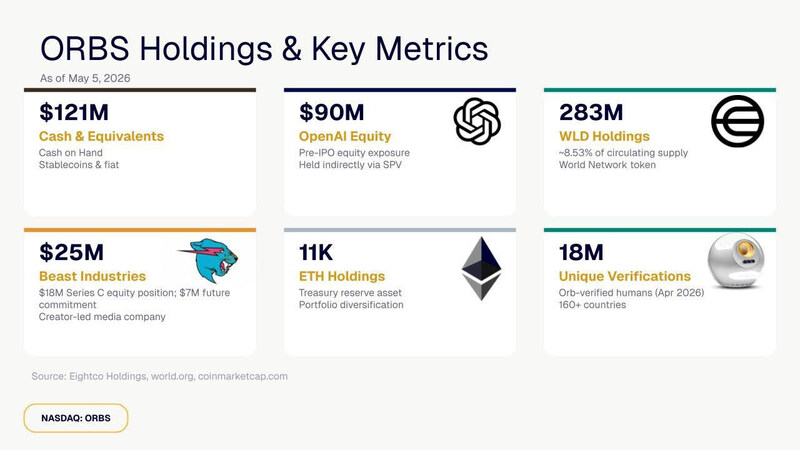 ORBS Holdings & Key Metrics

As of May 5, 2026

$121M
Cash & Equivalents
Cash on Hand
Stablecoins & fiat

$90M
OpenAI Equity
Pre-IPO equity exposure
Held indirectly via SPV

283M
WLD Holdings
~8.53% of circulating supply
World Network token

$25M
Beast Industries
$18M Series C equity position; $7M future commitment
Creator-led media company

11K
ETH Holdings
Treasury reserve asset
Portfolio diversification

18M
Unique Verifications
Orb-verified humans (Apr 2026)
160+ countries

Source: Eightco Holdings, world.org, coinmarketcap.com

NASDAQ: ORBS